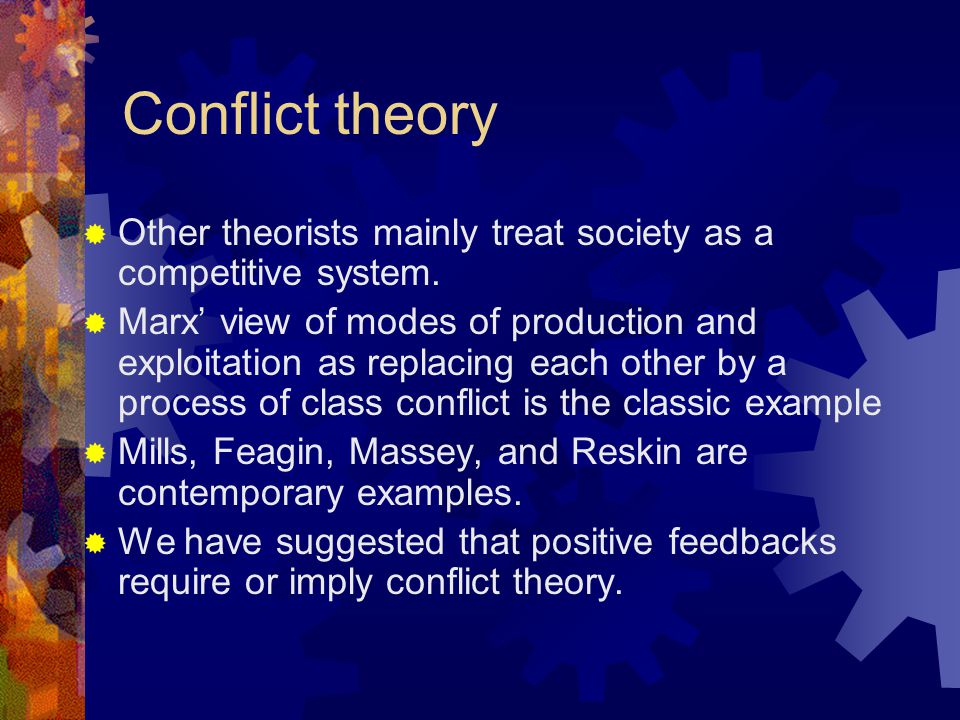 Conflict theory

Other theorists mainly treat society as a competitive system.

Marx’ view of modes of production and exploitation as replacing each other by a process of class conflict is the classic example

Mills, Feagin, Massey, and Reskin are contemporary examples.

We have suggested that positive feedbacks require or imply conflict theory.